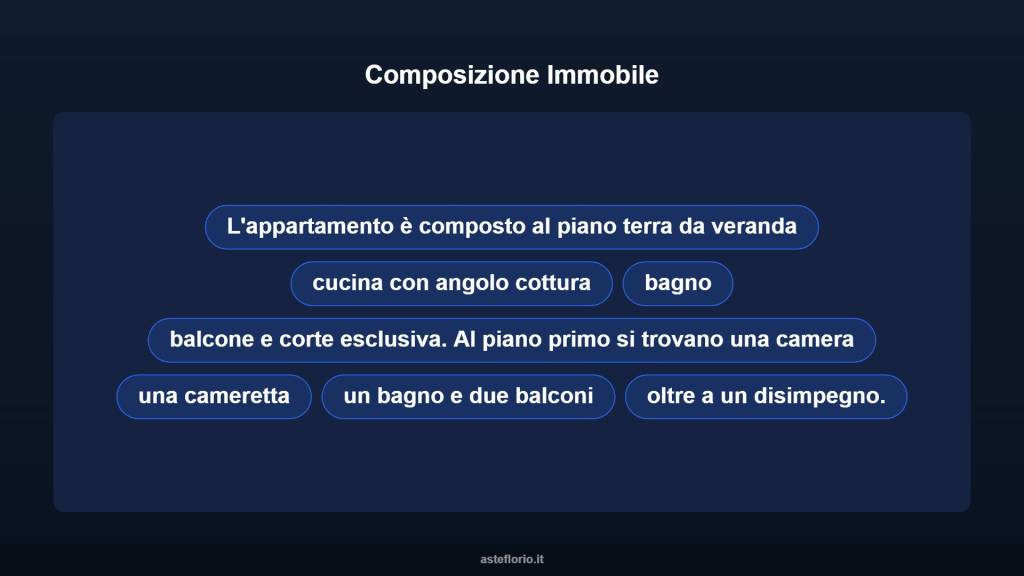 Composizione Immobile

L'appartamento è composto al piano terra da veranda

cucina con angolo cottura

bagno

balcone e corte esclusiva. Al piano primo si trovano una camera

una cameretta

un bagno e due balconi

oltre a un disimpegno.

asteflorio.it